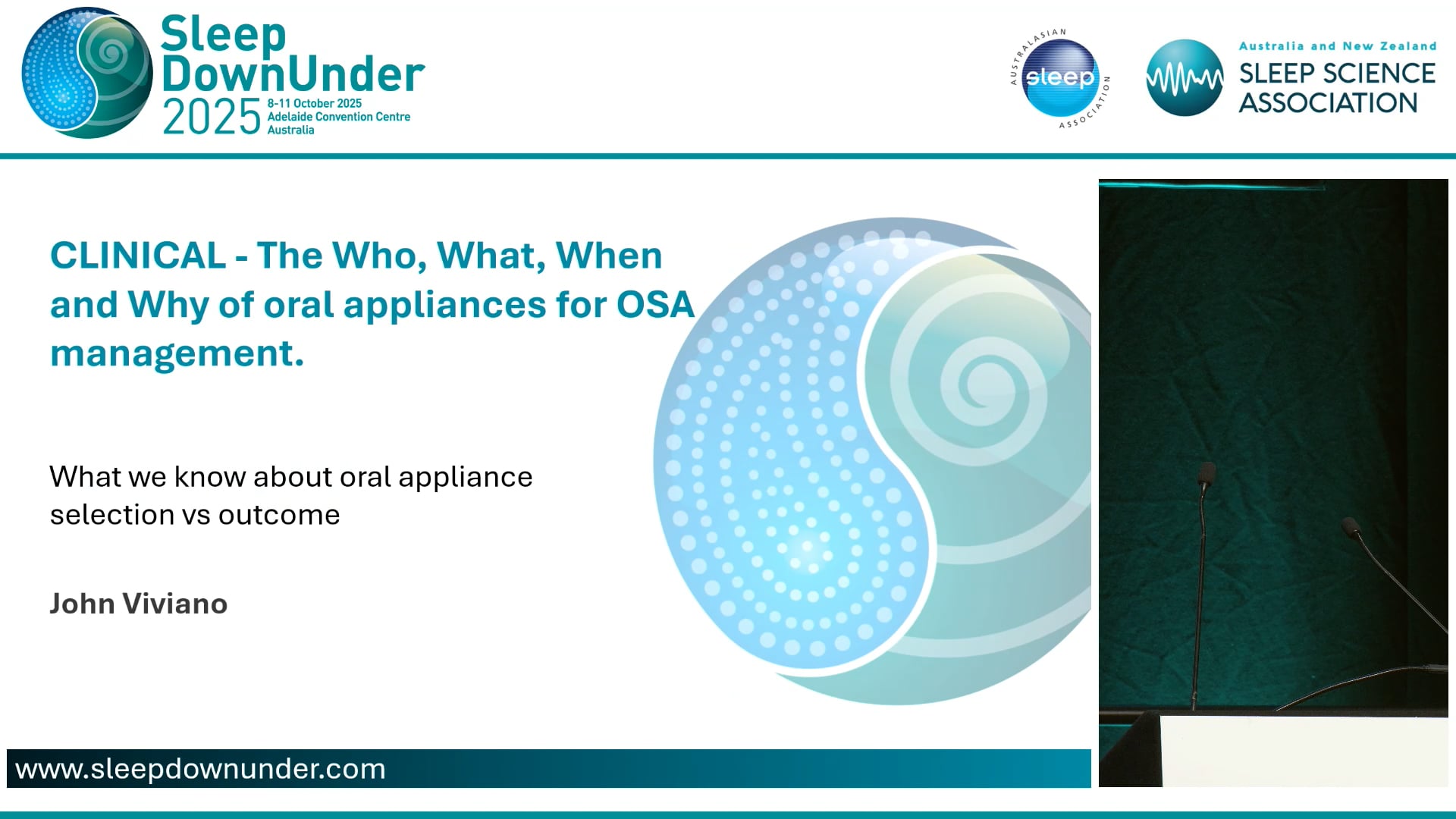 Sleep DownUnder 2025
8-11 October 2025
Adelaide Convention Centre
Australia

AUSTRALASIAN sleep ASSOCIATION

Australia and New Zealand
SLEEP SCIENCE ASSOCIATION

CLINICAL - The Who, What, When and Why of oral appliances for OSA management.

What we know about oral appliance selection vs outcome

John Viviano

www.sleepdownunder.com